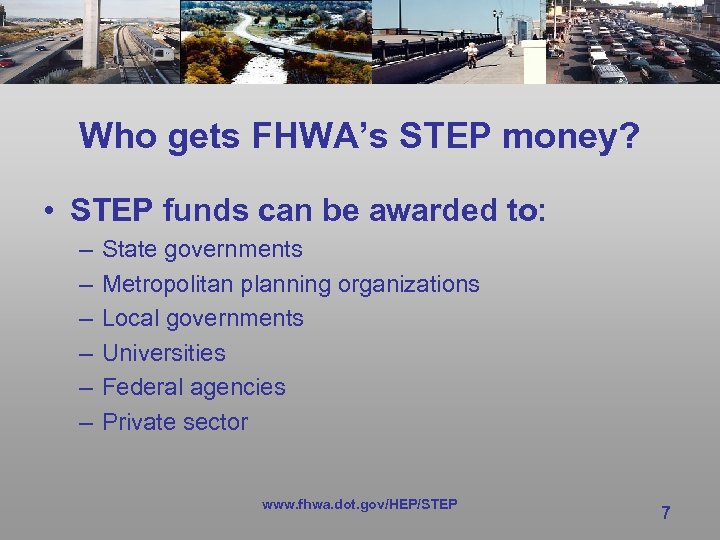 Who gets FHWA's STEP money?

• STEP funds can be awarded to:
– State governments
– Metropolitan planning organizations
– Local governments
– Universities
– Federal agencies
– Private sector

www.fhwa.dot.gov/HEP/STEP

7